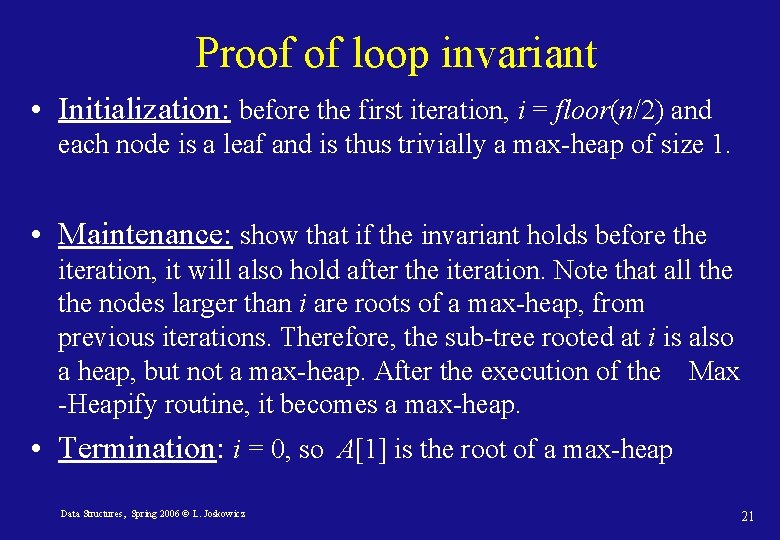 Proof of loop invariant

• Initialization: before the first iteration, $i = floor(n/2)$ and each node is a leaf and is thus trivially a max-heap of size 1.

• Maintenance: show that if the invariant holds before the iteration, it will also hold after the iteration. Note that all the the nodes larger than $i$ are roots of a max-heap, from previous iterations. Therefore, the sub-tree rooted at $i$ is also a heap, but not a max-heap. After the execution of the Max -Heapify routine, it becomes a max-heap.

• Termination: $i = 0$, so $A[1]$ is the root of a max-heap

Data Structures, Spring 2006 © L. Joskowicz

21